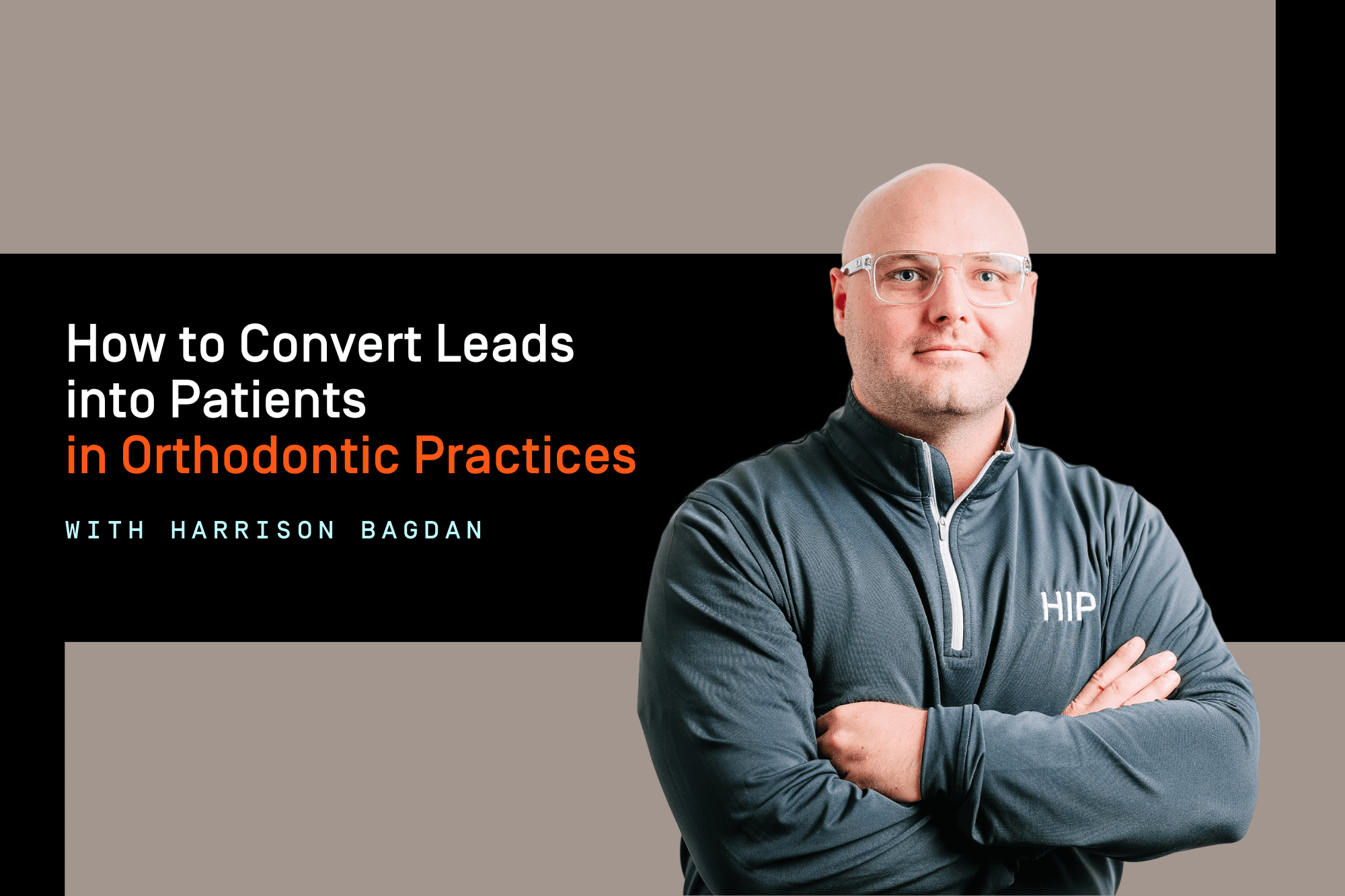 How to Convert Leads into Patients
in Orthodontic Practices

WITH HARRISON BAGDAN

HIP